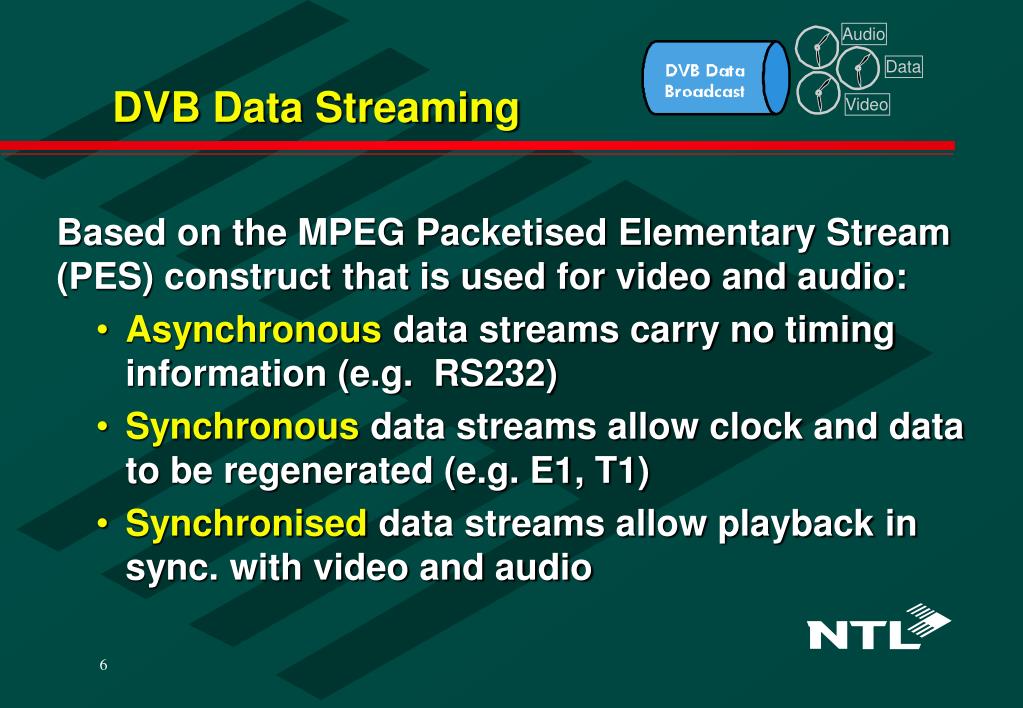 DVB Data Streaming

DVB Data Broadcast

Audio

Data

Video

Based on the MPEG Packetised Elementary Stream (PES) construct that is used for video and audio:

• Asynchronous data streams carry no timing information (e.g. RS232)
• Synchronous data streams allow clock and data to be regenerated (e.g. E1, T1)
• Synchronised data streams allow playback in sync. with video and audio

NTL

6